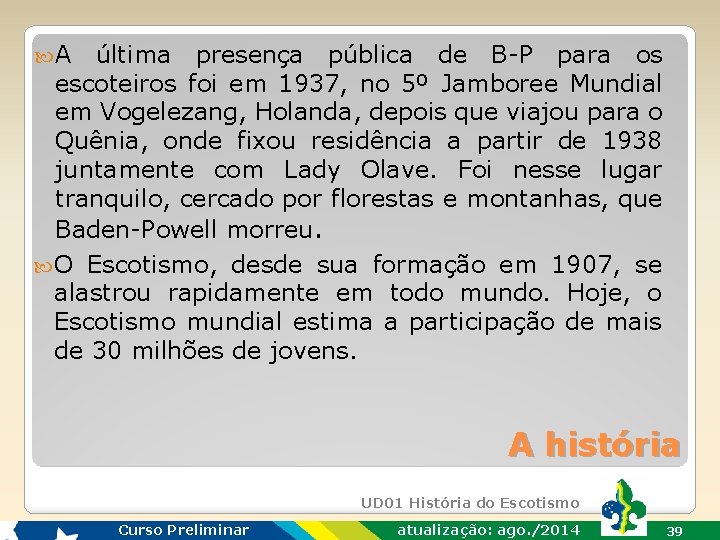 A última presença pública de B-P para os escoteiros foi em 1937, no 5º Jamboree Mundial em Vogelezang, Holanda, depois que viajou para o Quênia, onde fixou residência a partir de 1938 juntamente com Lady Olave. Foi nesse lugar tranquilo, cercado por florestas e montanhas, que Baden-Powell morreu.

O Escotismo, desde sua formação em 1907, se alastrou rapidamente em todo mundo. Hoje, o Escotismo mundial estima a participação de mais de 30 milhões de jovens.

A história

UD01 História do Escotismo

Curso Preliminar

atualização: ago./2014

39